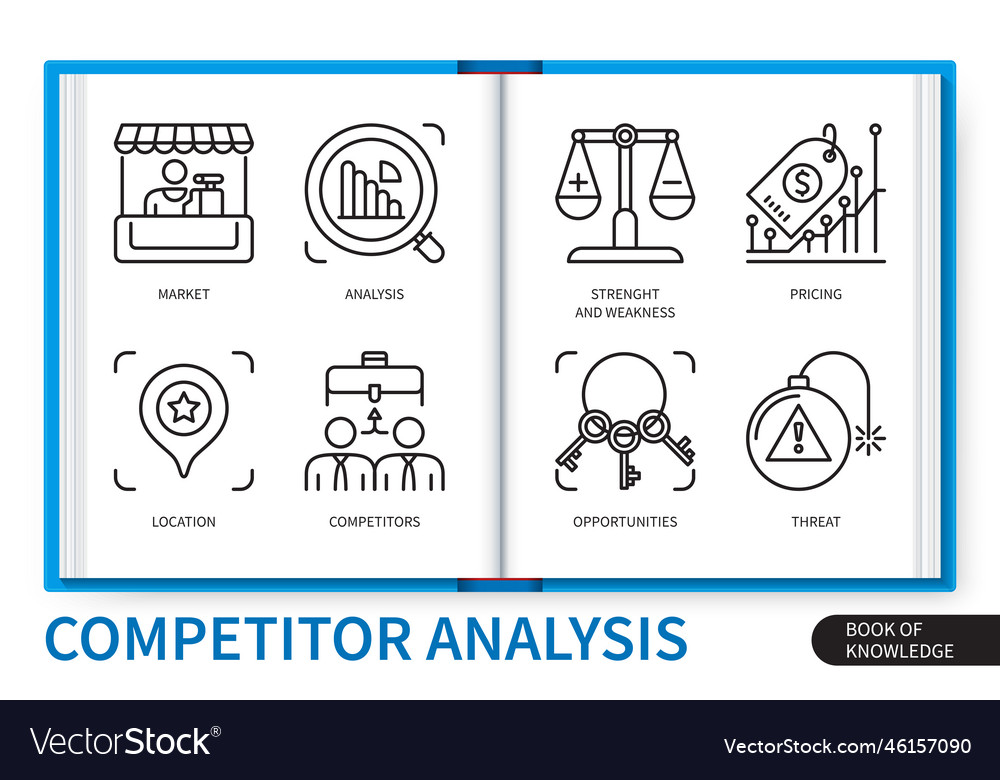 MARKET

ANALYSIS

STRENGHT AND WEAKNESS

PRICING

LOCATION

COMPETITORS

OPPORTUNITIES

THREAT

COMPETITOR ANALYSIS

BOOK OF KNOWLEDGE

VectorStock®

VectorStock.com/46157090